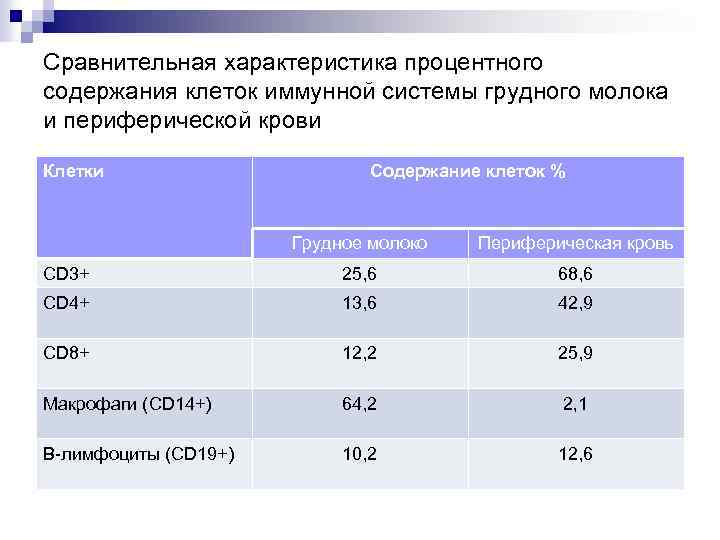 Сравнительная характеристика процентного содержания клеток иммунной системы грудного молока и периферической крови

| Клетки | Содержание клеток % | |
|---|---|---|
| | Грудное молоко | Периферическая кровь |
| CD3+ | 25,6 | 68,6 |
| CD4+ | 13,6 | 42,9 |
| CD8+ | 12,2 | 25,9 |
| Макрофаги (CD14+) | 64,2 | 2,1 |
| В-лимфоциты (CD19+) | 10,2 | 12,6 |